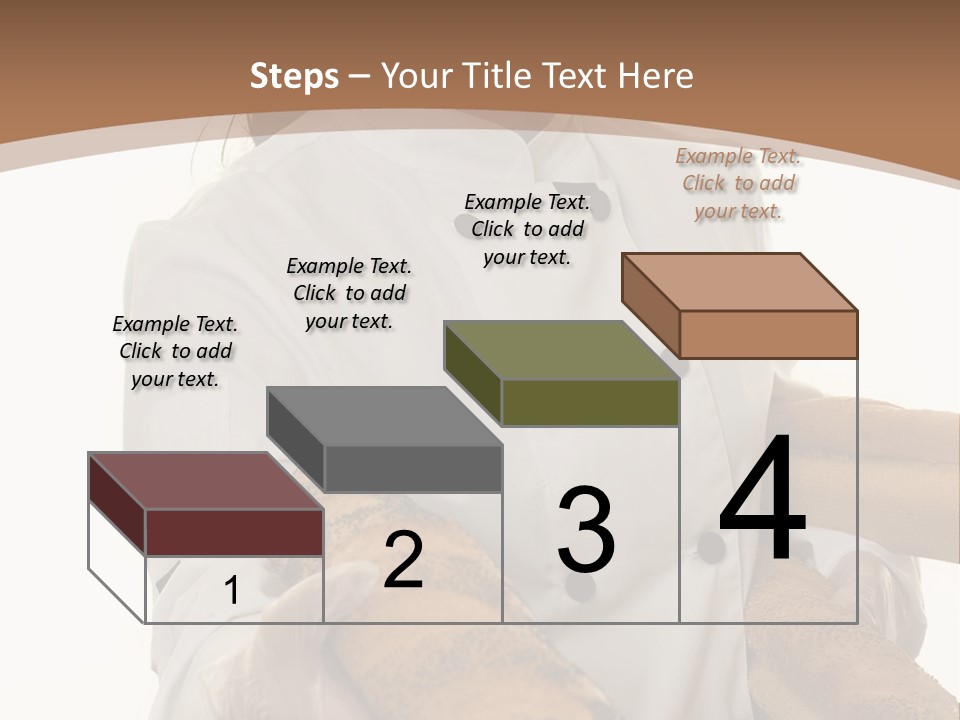 Steps – Your Title Text Here

Example Text. Click to add your text.

Example Text. Click to add your text.

Example Text. Click to add your text.

Example Text. Click to add your text.

1

2

3

4